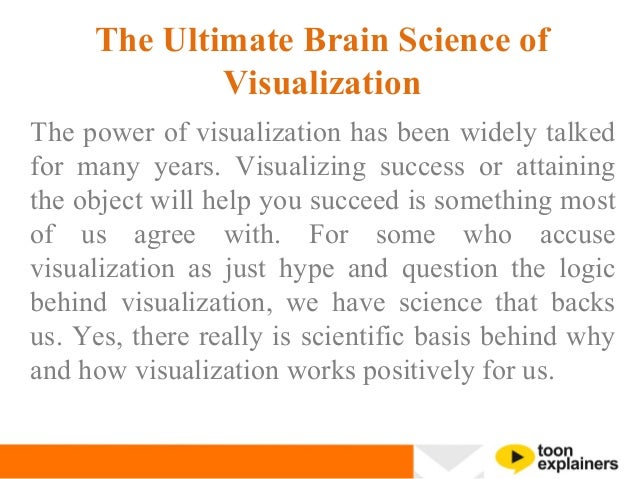 The Ultimate Brain Science of Visualization

The power of visualization has been widely talked for many years. Visualizing success or attaining the object will help you succeed is something most of us agree with. For some who accuse visualization as just hype and question the logic behind visualization, we have science that backs us. Yes, there really is scientific basis behind why and how visualization works positively for us.

toon explainers